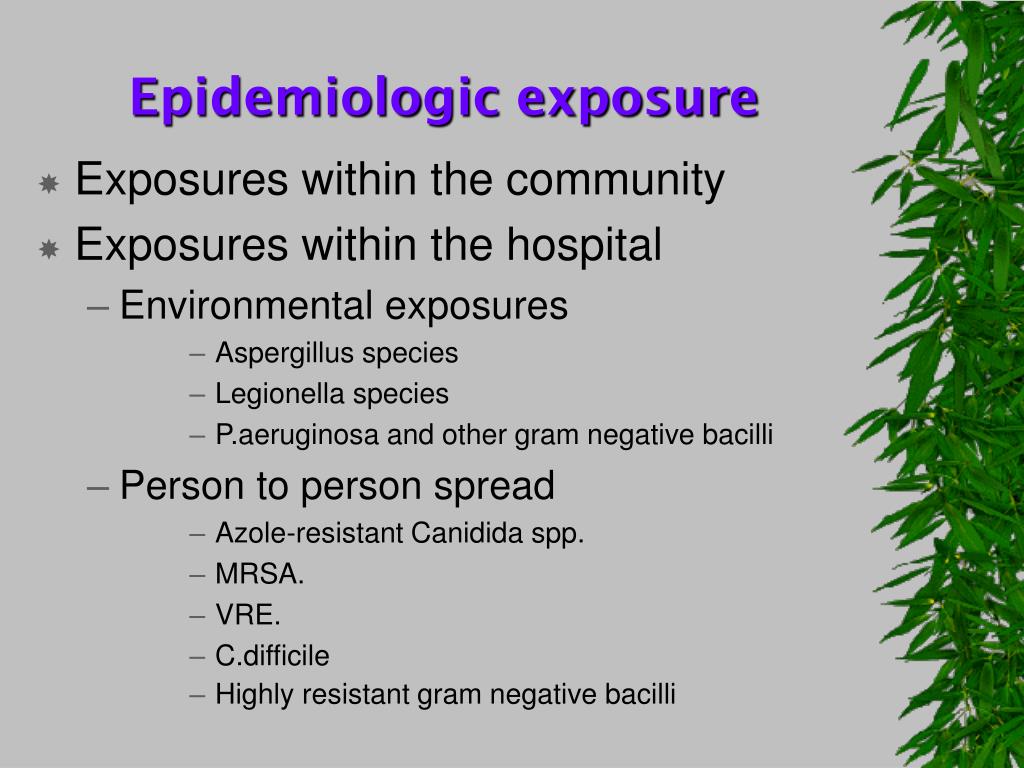 Epidemiologic exposure

Exposures within the community

Exposures within the hospital

– Environmental exposures

– Aspergillus species

– Legionella species

– P.aeruginosa and other gram negative bacilli

– Person to person spread

– Azole-resistant Canidida spp.

– MRSA.

– VRE.

– C.difficile

– Highly resistant gram negative bacilli